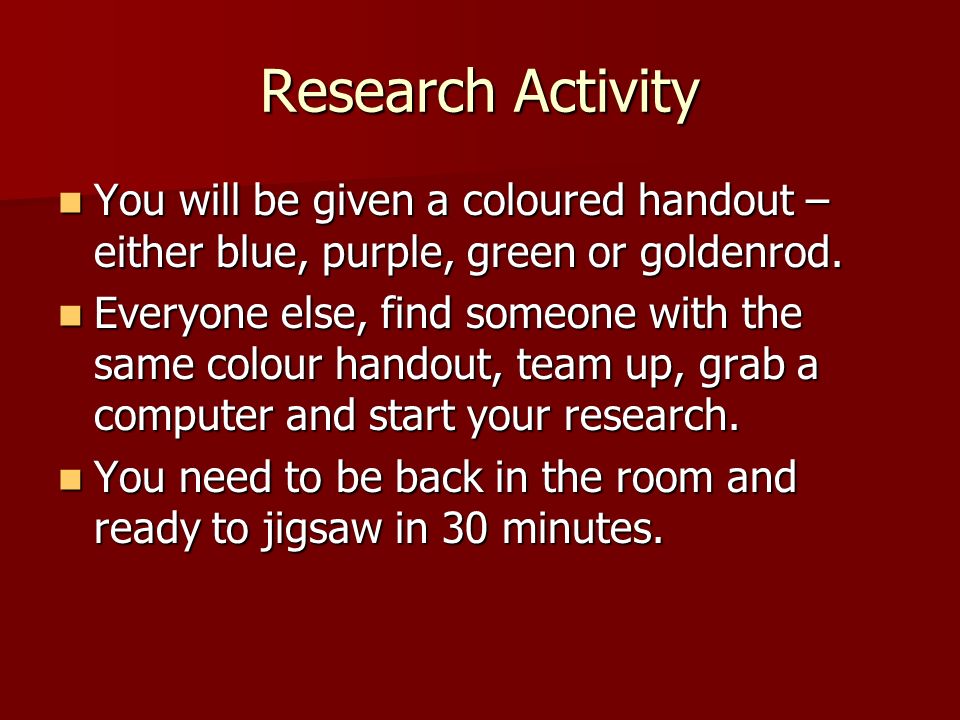 Research Activity

You will be given a coloured handout – either blue, purple, green or goldenrod.

Everyone else, find someone with the same colour handout, team up, grab a computer and start your research.

You need to be back in the room and ready to jigsaw in 30 minutes.